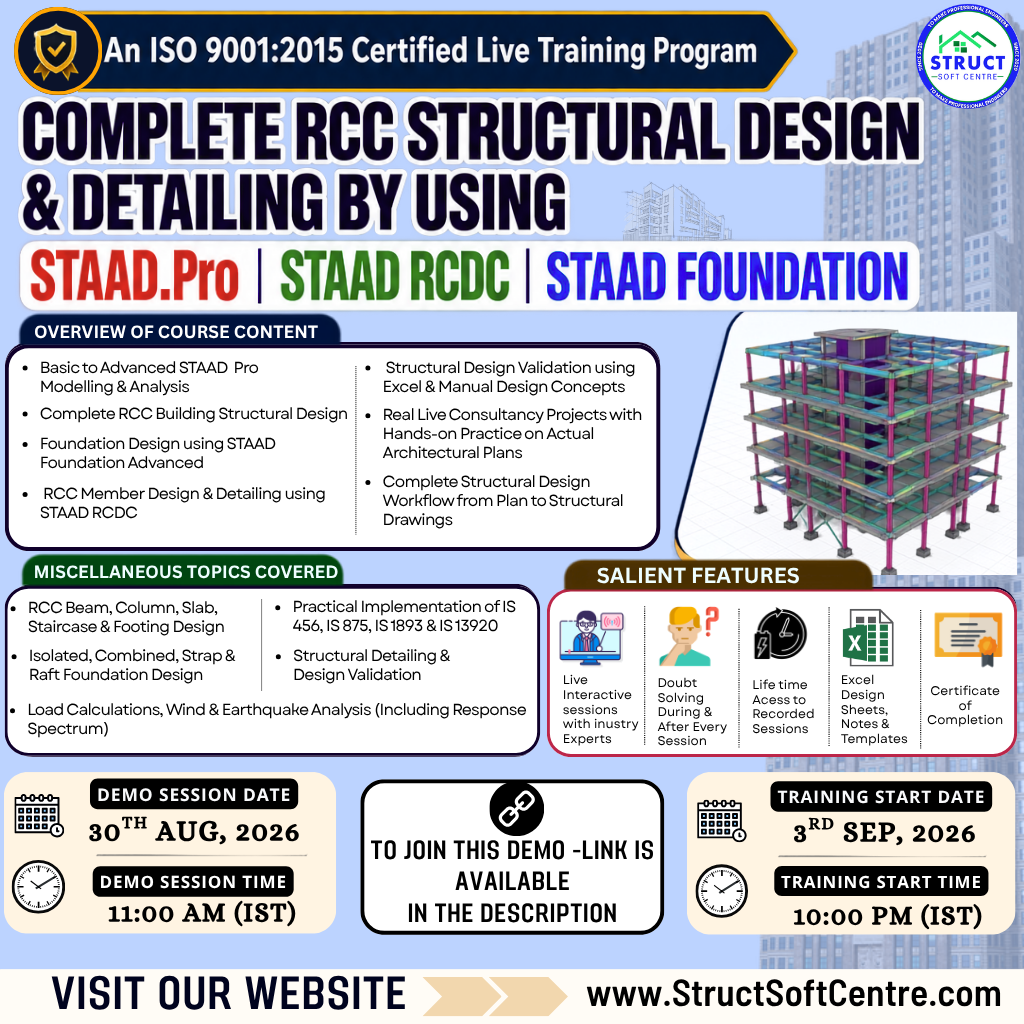 An ISO 9001:2015 Certified Live Training Program

STRUCT SOFT CENTRE

COMPLETE RCC STRUCTURAL DESIGN & DETAILING BY USING

STAAD.Pro | STAAD RCDC | STAAD FOUNDATION

OVERVIEW OF COURSE CONTENT

- Basic to Advanced STAAD Pro Modelling & Analysis
- Complete RCC Building Structural Design
- Foundation Design using STAAD Foundation Advanced
- RCC Member Design & Detailing using STAAD RCDC

- Structural Design Validation using Excel & Manual Design Concepts
- Real Live Consultancy Projects with Hands-on Practice on Actual Architectural Plans
- Complete Structural Design Workflow from Plan to Structural Drawings

MISCELLANEOUS TOPICS COVERED

- RCC Beam, Column, Slab, Staircase & Footing Design
- Isolated, Combined, Strap & Raft Foundation Design

- Practical Implementation of IS 456, IS 875, IS 1893 & IS 13920
- Structural Detailing & Design Validation

- Load Calculations, Wind & Earthquake Analysis (Including Response Spectrum)

SALIENT FEATURES

Live Interactive sessions with inustry Experts

Doubt Solving During & After Every Session

Life time Acess to Recorded Sessions

Excel Design Sheets, Notes & Templates

Certificate of Completion

DEMO SESSION DATE
30$^{TH}$ AUG, 2026

DEMO SESSION TIME
11:00 AM (IST)

TO JOIN THIS DEMO -LINK IS AVAILABLE IN THE DESCRIPTION

TRAINING START DATE
3$^{RD}$ SEP, 2026

TRAINING START TIME
10:00 PM (IST)

VISIT OUR WEBSITE

www.StructSoftCentre.com